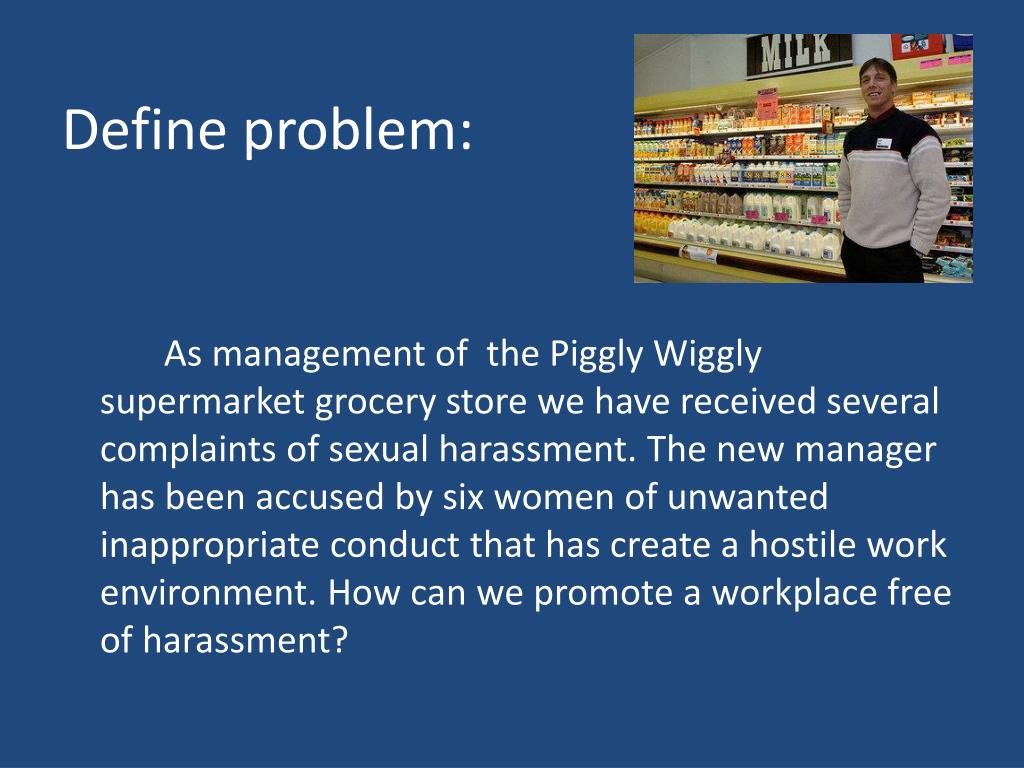 Define problem:

MILK

As management of the Piggly Wiggly supermarket grocery store we have received several complaints of sexual harassment. The new manager has been accused by six women of unwanted inappropriate conduct that has create a hostile work environment. How can we promote a workplace free of harassment?